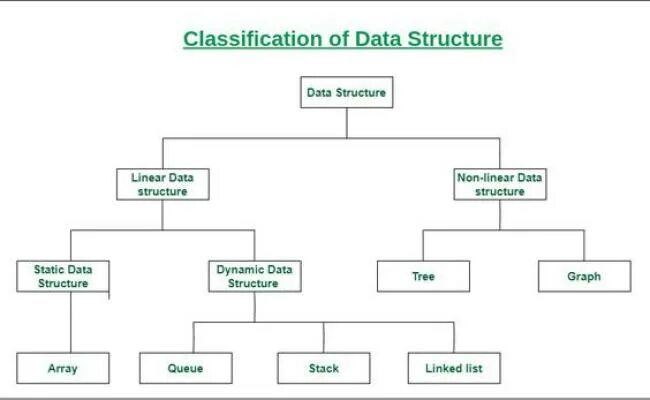 Classification of Data Structure

Data Structure

Linear Data structure

Non-linear Data structure

Static Data Structure

Dynamic Data Structure

Tree

Graph

Array

Queue

Stack

Linked list